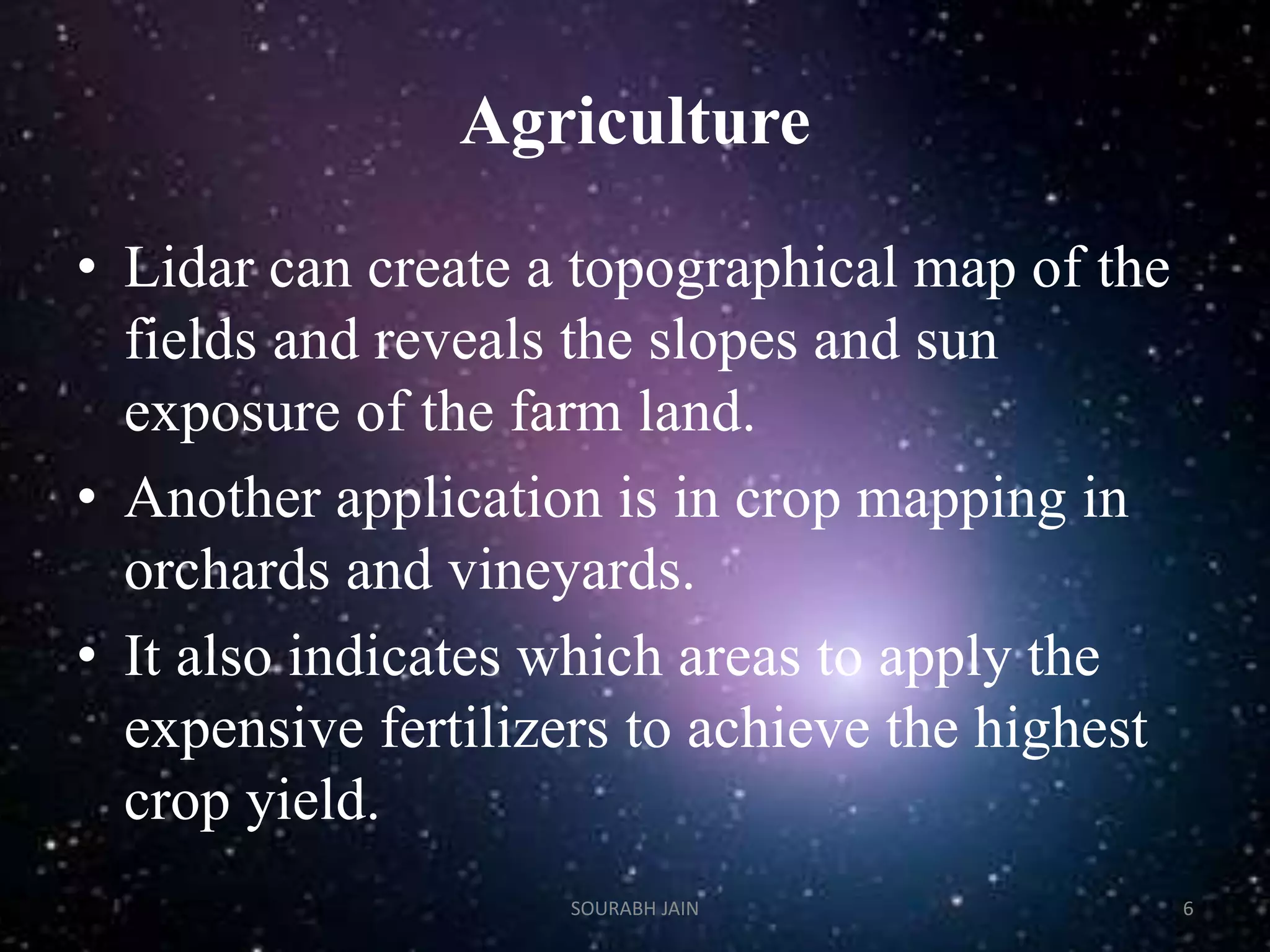 Agriculture

• Lidar can create a topographical map of the fields and reveals the slopes and sun exposure of the farm land.

• Another application is in crop mapping in orchards and vineyards.

• It also indicates which areas to apply the expensive fertilizers to achieve the highest crop yield.

SOURABH JAIN

6